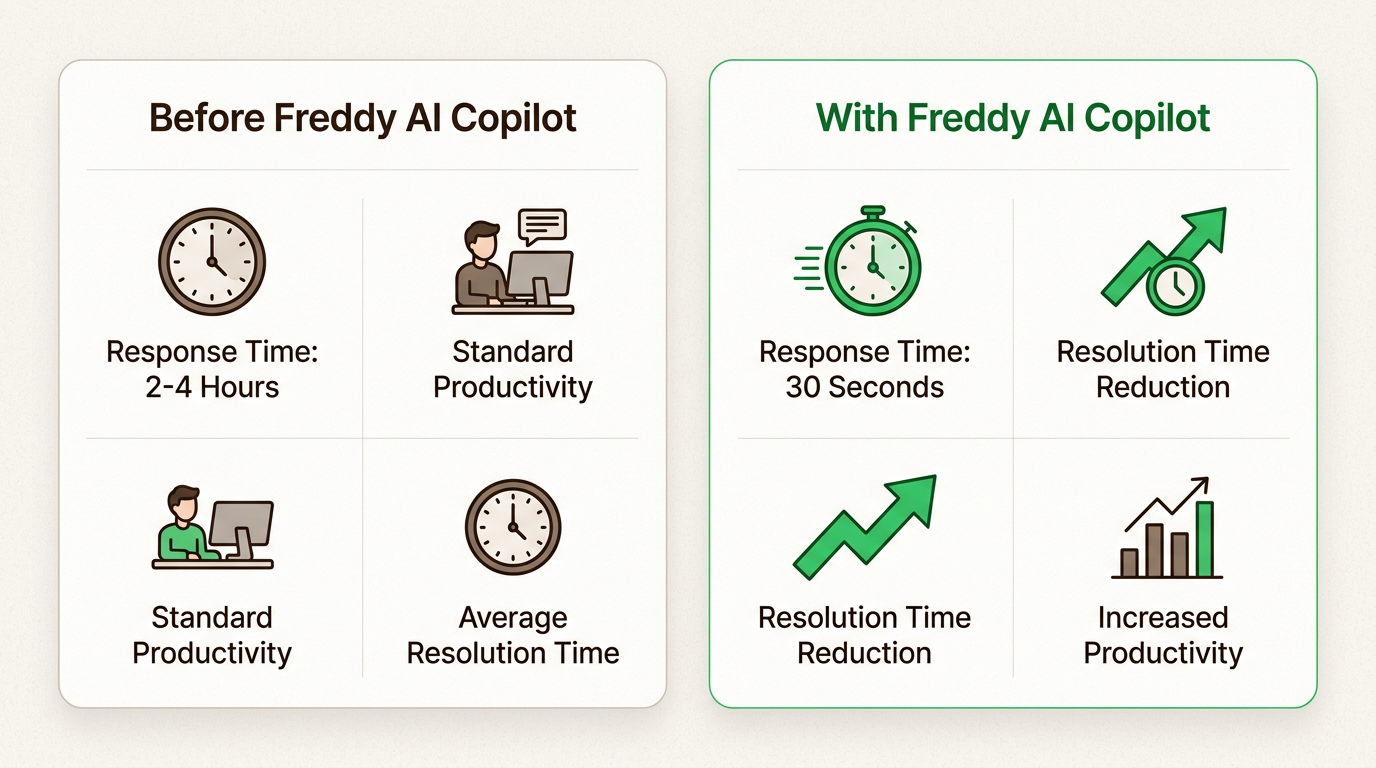 Before Freddy AI Copilot

Response Time: 2-4 Hours

Standard Productivity

Standard Productivity

Average Resolution Time

With Freddy AI Copilot

Response Time: 30 Seconds

Resolution Time Reduction

Resolution Time Reduction

Increased Productivity